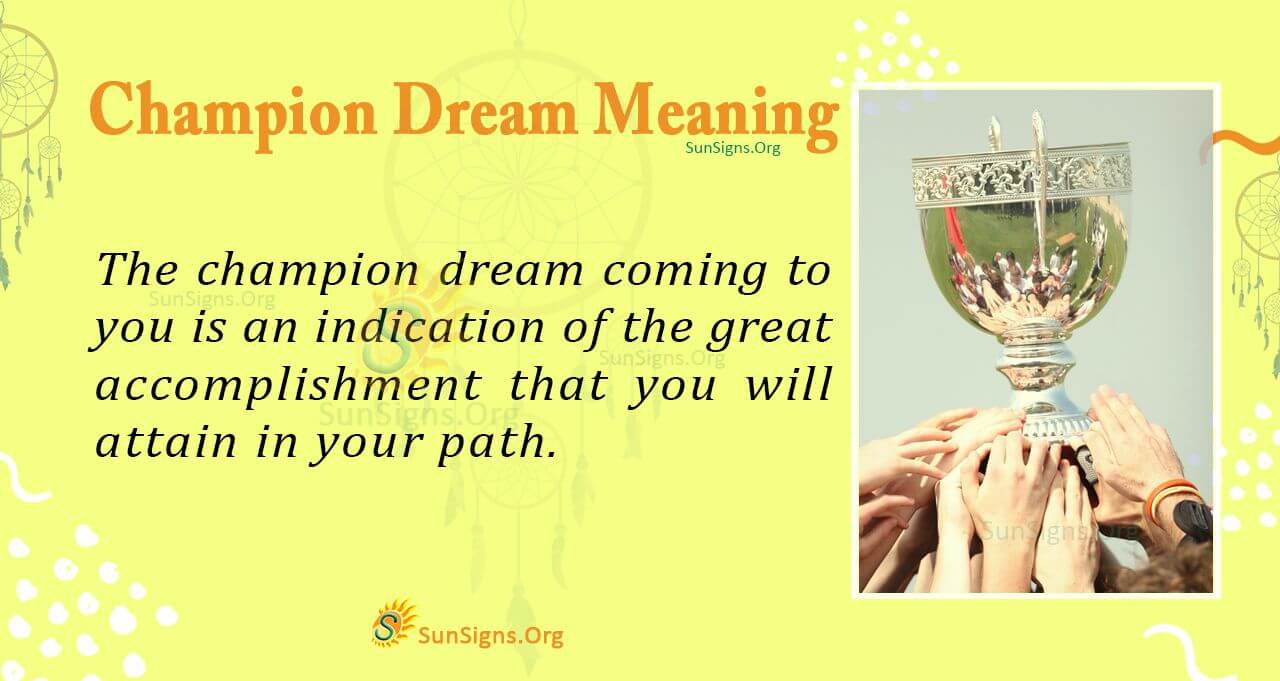 Champion Dream Meaning

SunSigns.Org

The champion dream coming to you is an indication of the great accomplishment that you will attain in your path.

SunSigns.Org

SunSigns.Org

SunSigns.Org

SunSigns.Org

SunSigns.Org